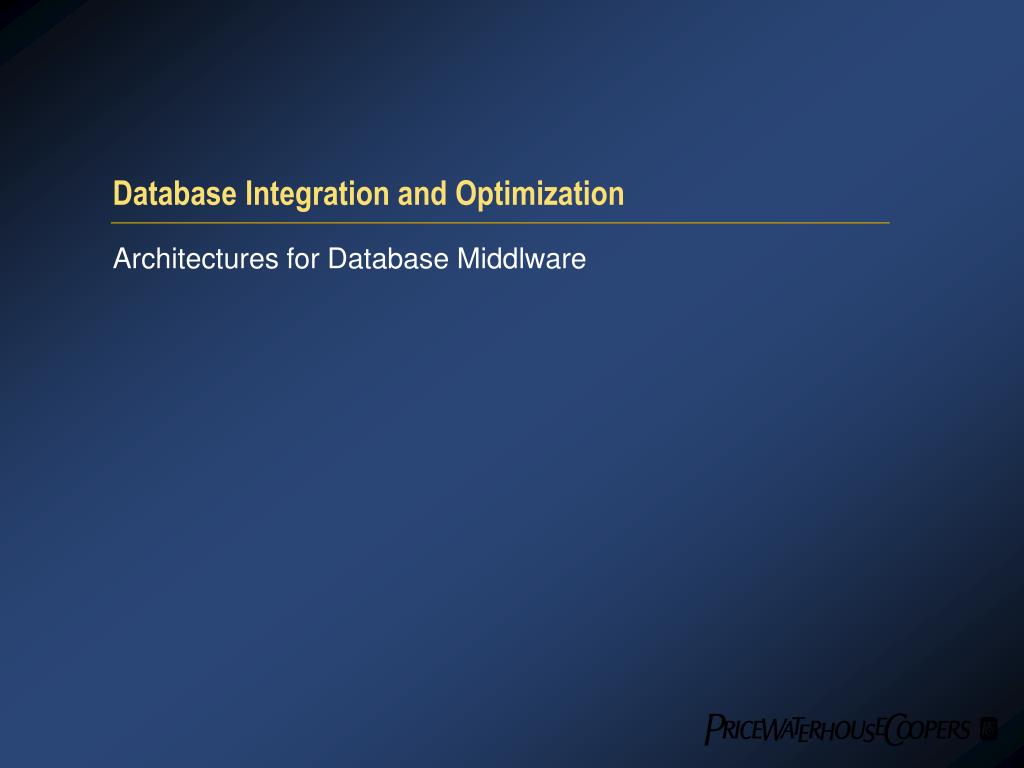 Database Integration and Optimization

Architectures for Database Middlware

PRICEWATERHOUSECOOPERS